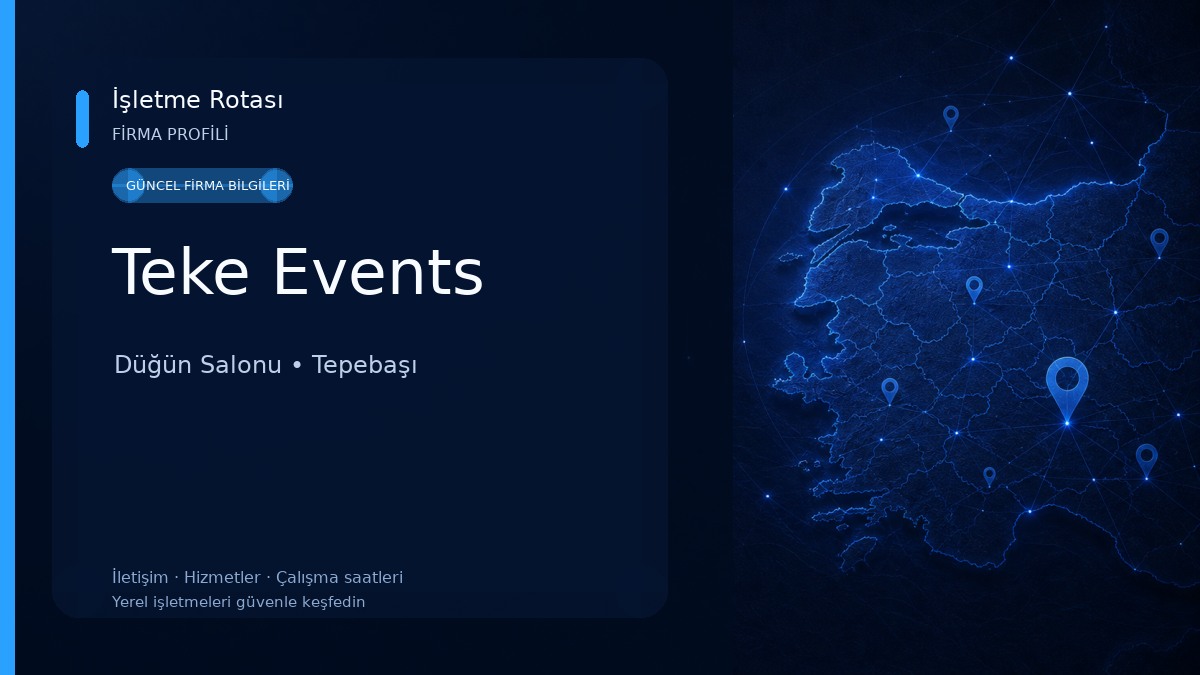 İşletme Rotası
FİRMA PROFİLİ

GÜNCEL FİRMA BİLGİLERİ

Teke Events

Düğün Salonu • Tepebaşı

İletişim · Hizmetler · Çalışma saatleri
Yerel işletmeleri güvenle keşfedin